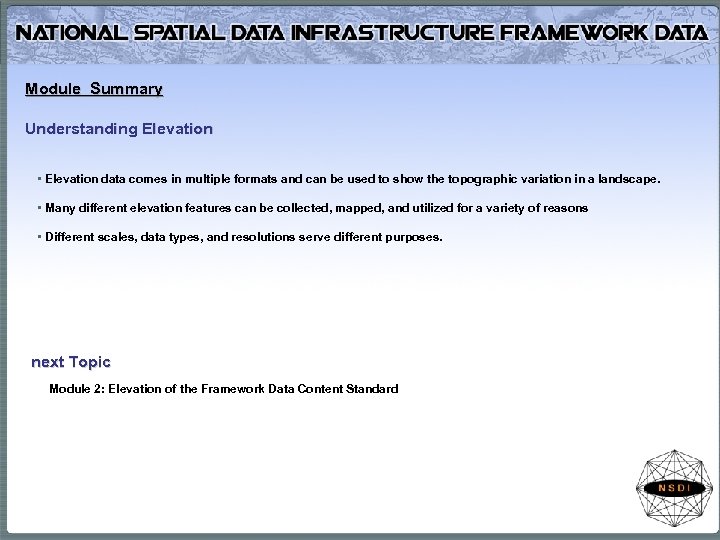 NATIONAL SPATIAL DATA INFRASTRUCTURE FRAMEWORK DATA

Module Summary

Understanding Elevation

▪ Elevation data comes in multiple formats and can be used to show the topographic variation in a landscape.

▪ Many different elevation features can be collected, mapped, and utilized for a variety of reasons

▪ Different scales, data types, and resolutions serve different purposes.

next Topic

Module 2: Elevation of the Framework Data Content Standard

NSDI